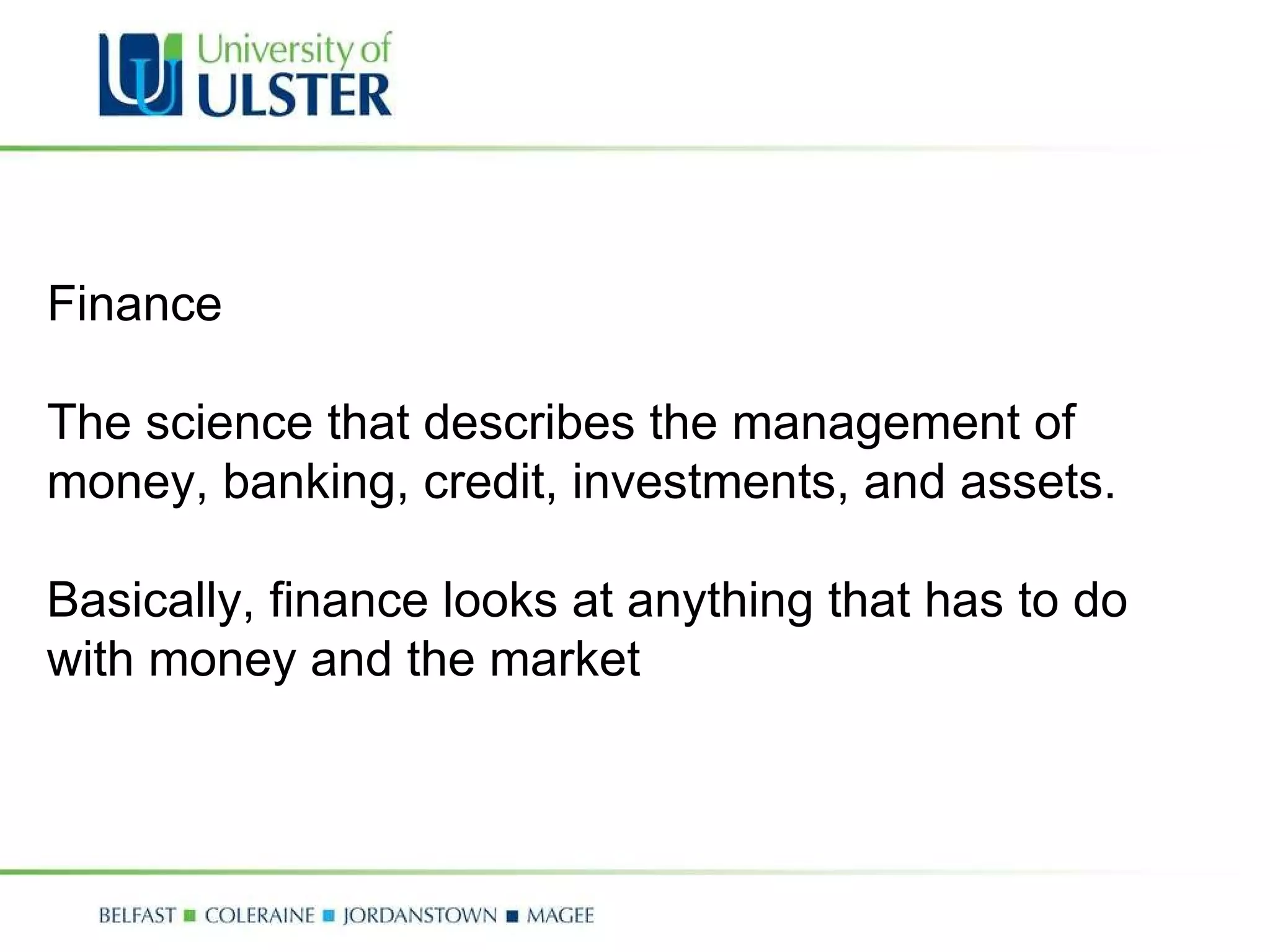 University of ULSTER

Finance

The science that describes the management of money, banking, credit, investments, and assets.

Basically, finance looks at anything that has to do with money and the market

BELFAST ■ COLERAINE ■ JORDANSTOWN ■ MAGEE